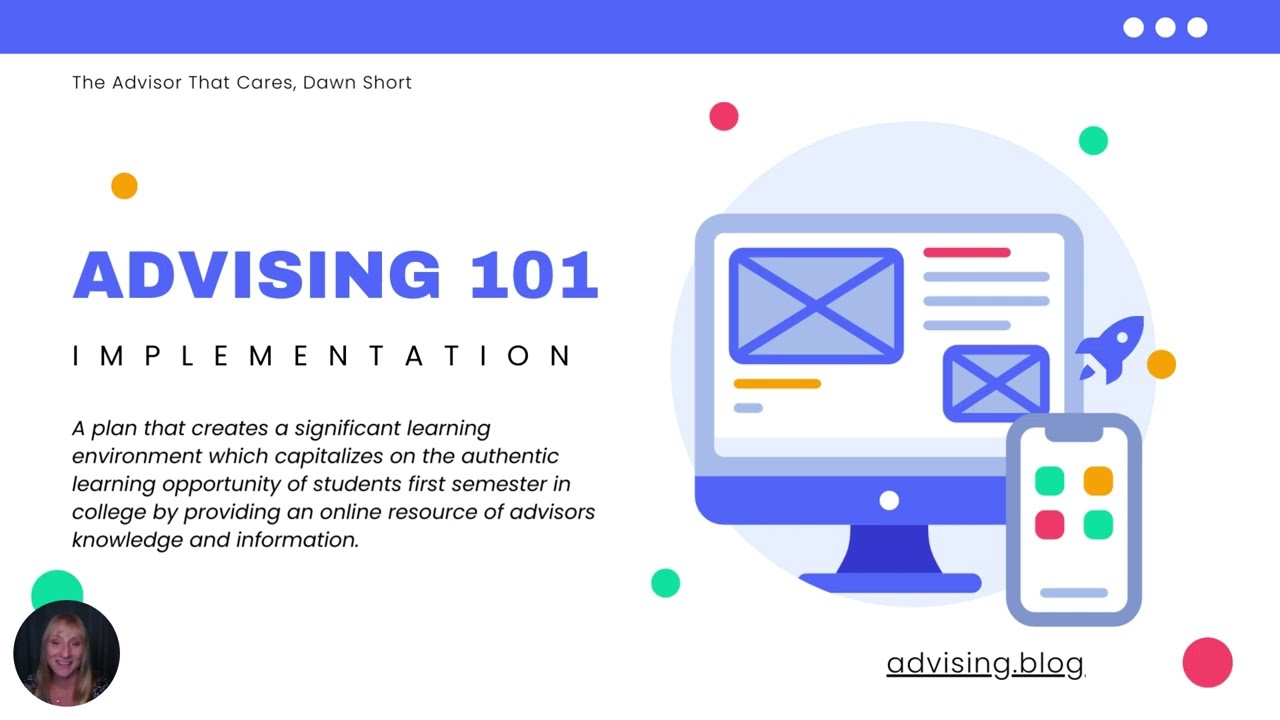 The Advisor That Cares, Dawn Short

ADVISING 101

IMPLEMENTATION

A plan that creates a significant learning environment which capitalizes on the authentic learning opportunity of students first semester in college by providing an online resource of advisors knowledge and information.

advising.blog